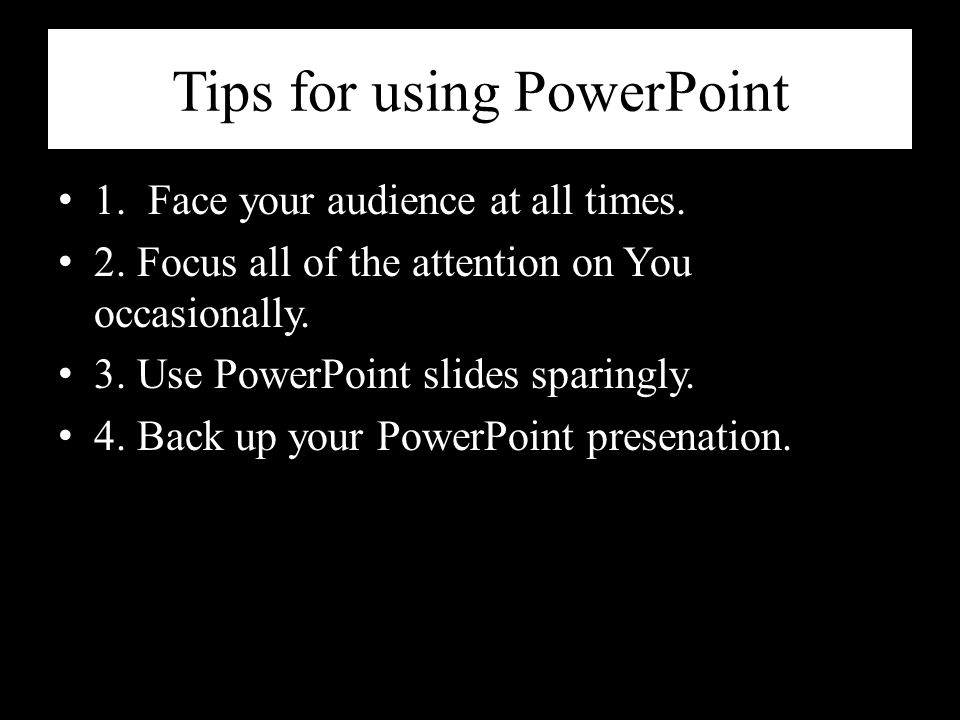 Tips for using PowerPoint

• 1. Face your audience at all times.
• 2. Focus all of the attention on You occasionally.
• 3. Use PowerPoint slides sparingly.
• 4. Back up your PowerPoint presenation.